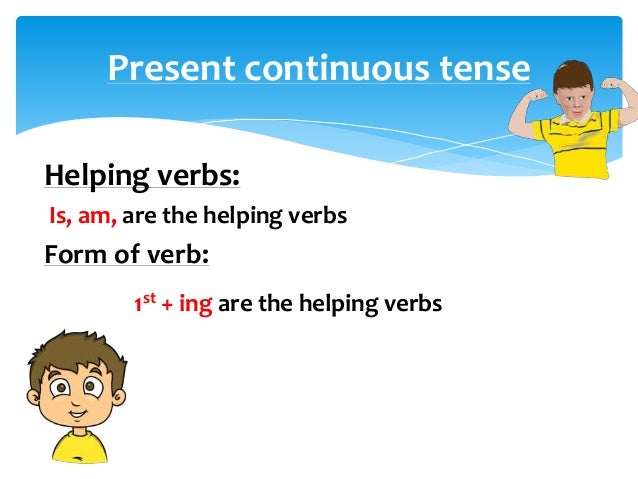 Present continuous tense

Helping verbs:

Is, am, are the helping verbs

Form of verb:

$1^{st}$ + ing are the helping verbs